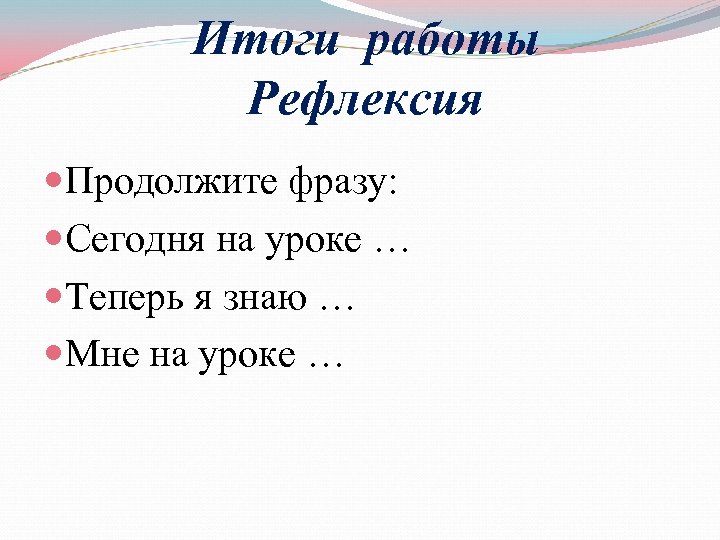 Итоги работы
Рефлексия

Продолжите фразу:
Сегодня на уроке …
Теперь я знаю …
Мне на уроке …